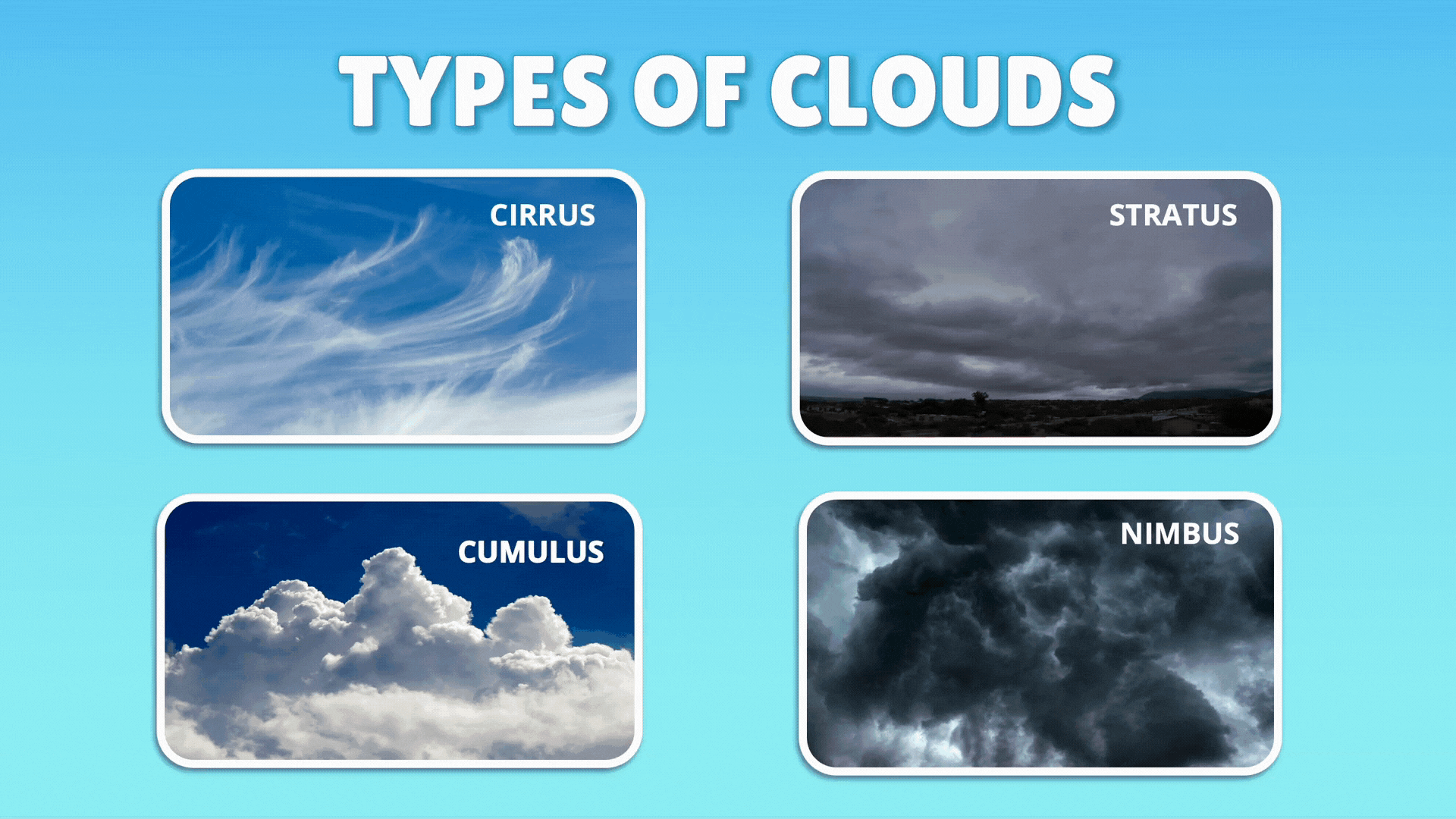 TYPES OF CLOUDS

CIRRUS

STRATUS

CUMULUS

NIMBUS